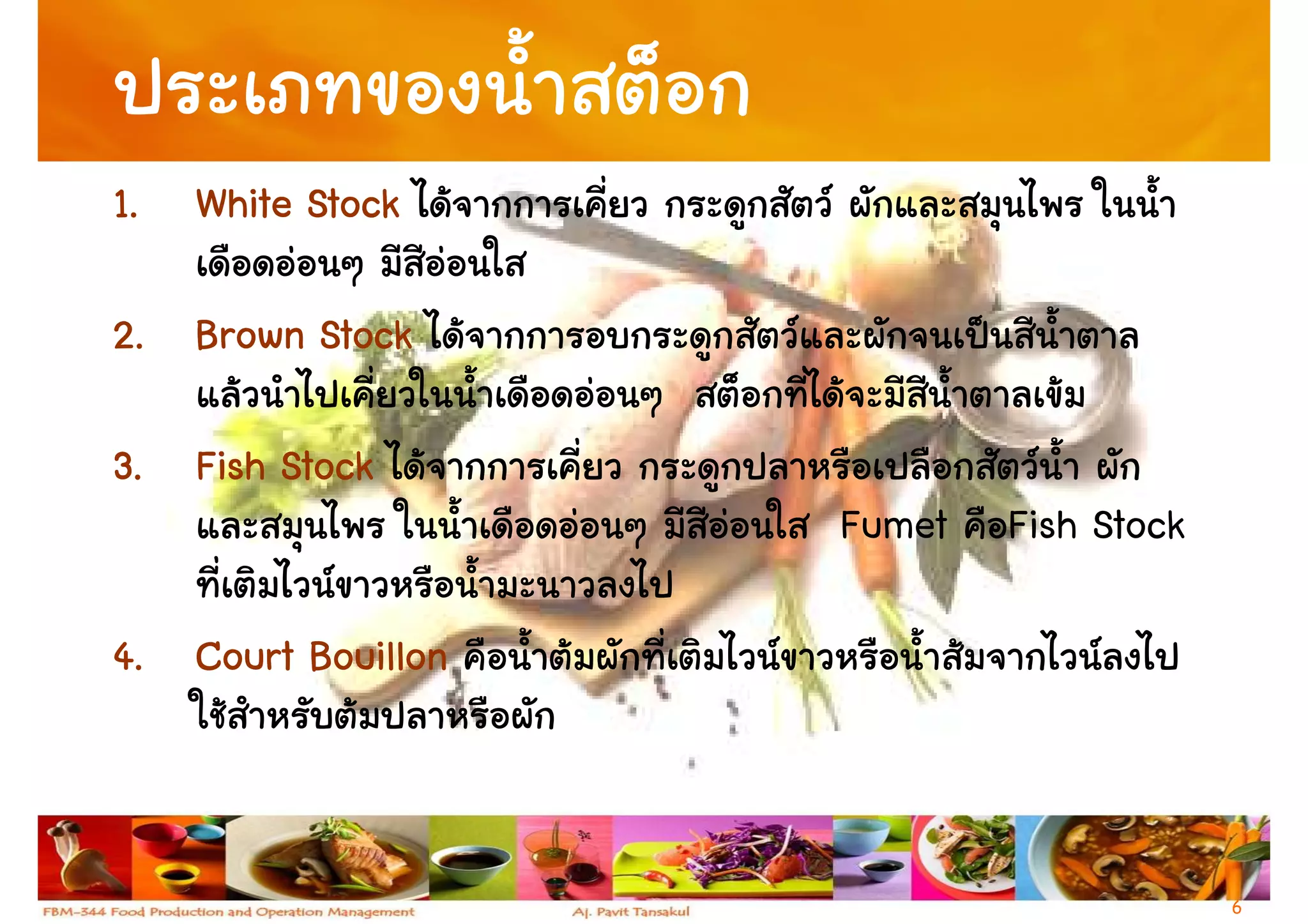 ประเภทของน้ำสต็อก

1. White Stock ได้จากการเคี่ยว กระดูกสัตว์ ผักและสมุนไพร ในน้ำเดือดอ่อนๆ มีสีอ่อนใส

2. Brown Stock ได้จากการอบกระดูกสัตว์และผักจนเป็นสีน้ำตาล แล้วนำไปเคี่ยวในน้ำเดือดอ่อนๆ สต็อกที่ได้จะมีสีน้ำตาลเข้ม

3. Fish Stock ได้จากการเคี่ยว กระดูกปลาหรือเปลือกสัตว์น้ำ ผักและสมุนไพร ในน้ำเดือดอ่อนๆ มีสีอ่อนใส Fumet คือFish Stock ที่เติมไวน์ขาวหรือน้ำมะนาวลงไป

4. Court Bouillon คือน้ำต้มผักที่เติมไวน์ขาวหรือน้ำส้มจากไวน์ลงไป ใช้สำหรับต้มปลาหรือผัก

FBM-344 Food Production and Operation Management Aj. Pavit Tansakul 6